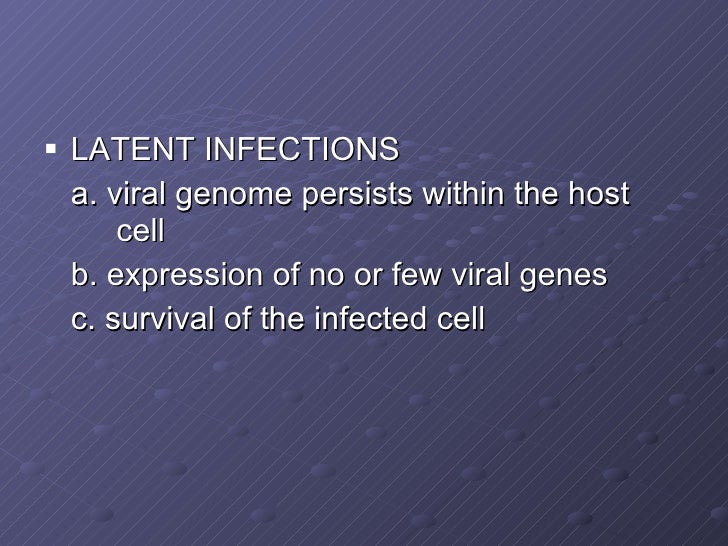 ▪ LATENT INFECTIONS

a. viral genome persists within the host cell

b. expression of no or few viral genes

c. survival of the infected cell